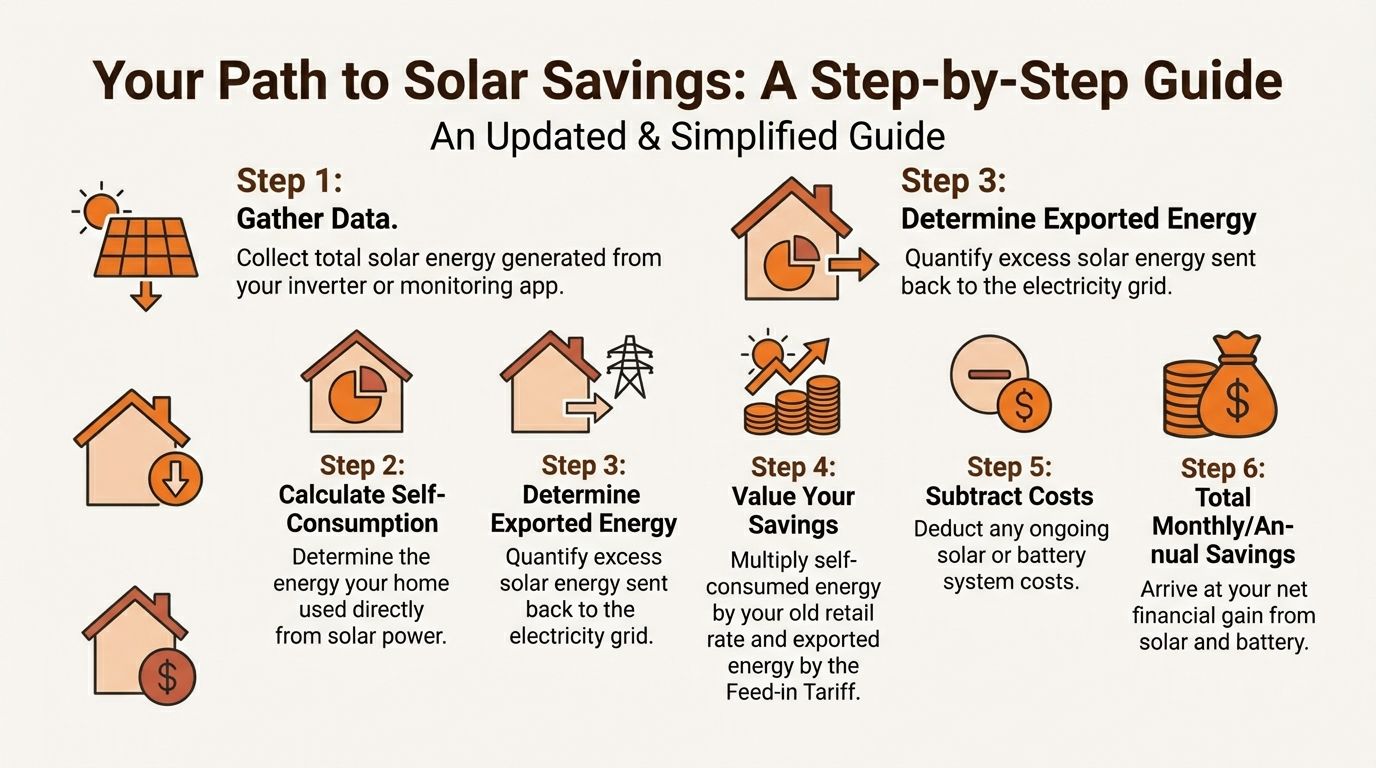 Your Path to Solar Savings: A Step-by-Step Guide
An Updated & Simplified Guide

Step 1:
Gather Data.
Collect total solar energy generated from your inverter or monitoring app.

Step 3:
Determine Exported Energy
Quantify excess solar energy sent back to the electricity grid.

Step 2:
Calculate Self-Consumption
Determine the energy your home used directly from solar power.

Step 3:
Determine Exported Energy
Quantify excess solar energy sent back to the electricity grid.

Step 4:
Value Your Savings
Multiply self-consumed energy by your old retail rate and exported energy by the Feed-in Tariff.

Step 5:
Subtract Costs
Deduct any ongoing solar or battery system costs.

Step 6:
Total Monthly/Annual Savings
Arrive at your net financial gain from solar and battery.